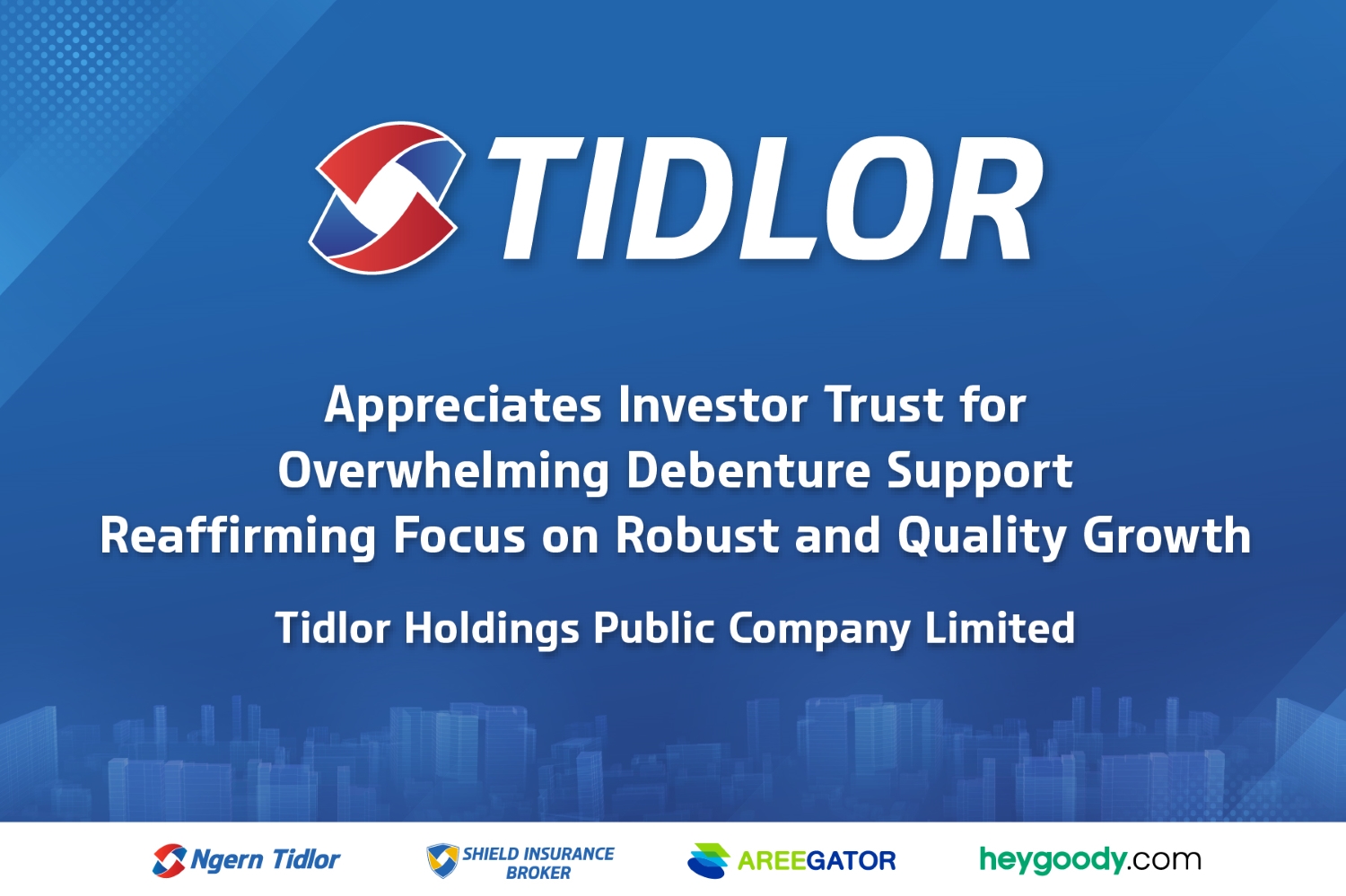 TIDLOR

Appreciates Investor Trust for Overwhelming Debenture Support Reaffirming Focus on Robust and Quality Growth

Tidlor Holdings Public Company Limited

Ngern Tidlor

SHIELD INSURANCE BROKER

AREEGATOR

heygoody.com